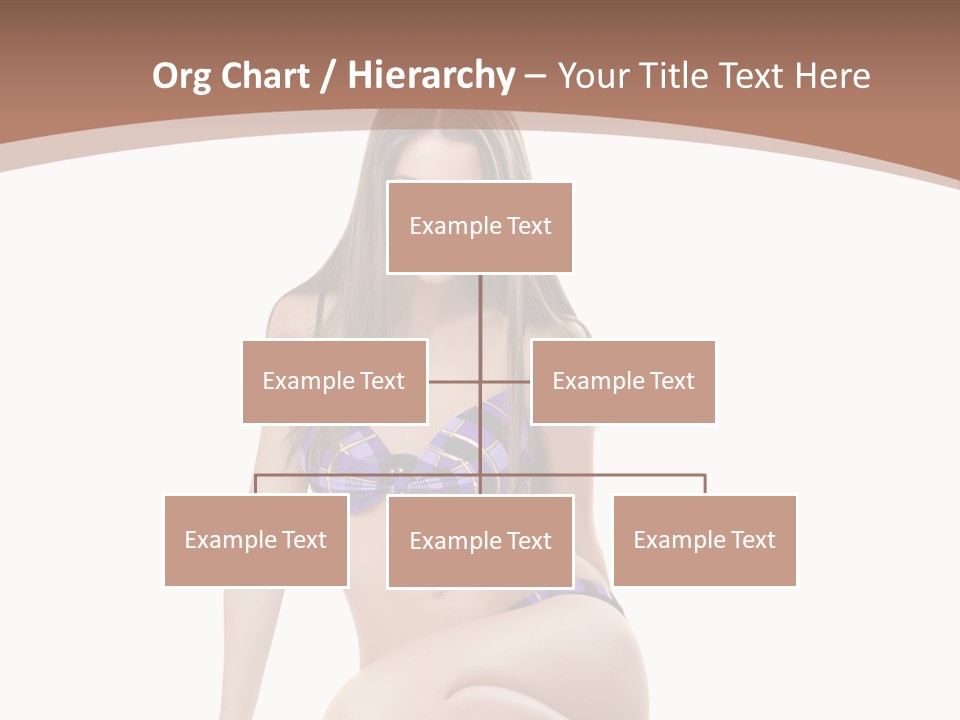 Org Chart / Hierarchy – Your Title Text Here

Example Text

Example Text

Example Text

Example Text

Example Text

Example Text